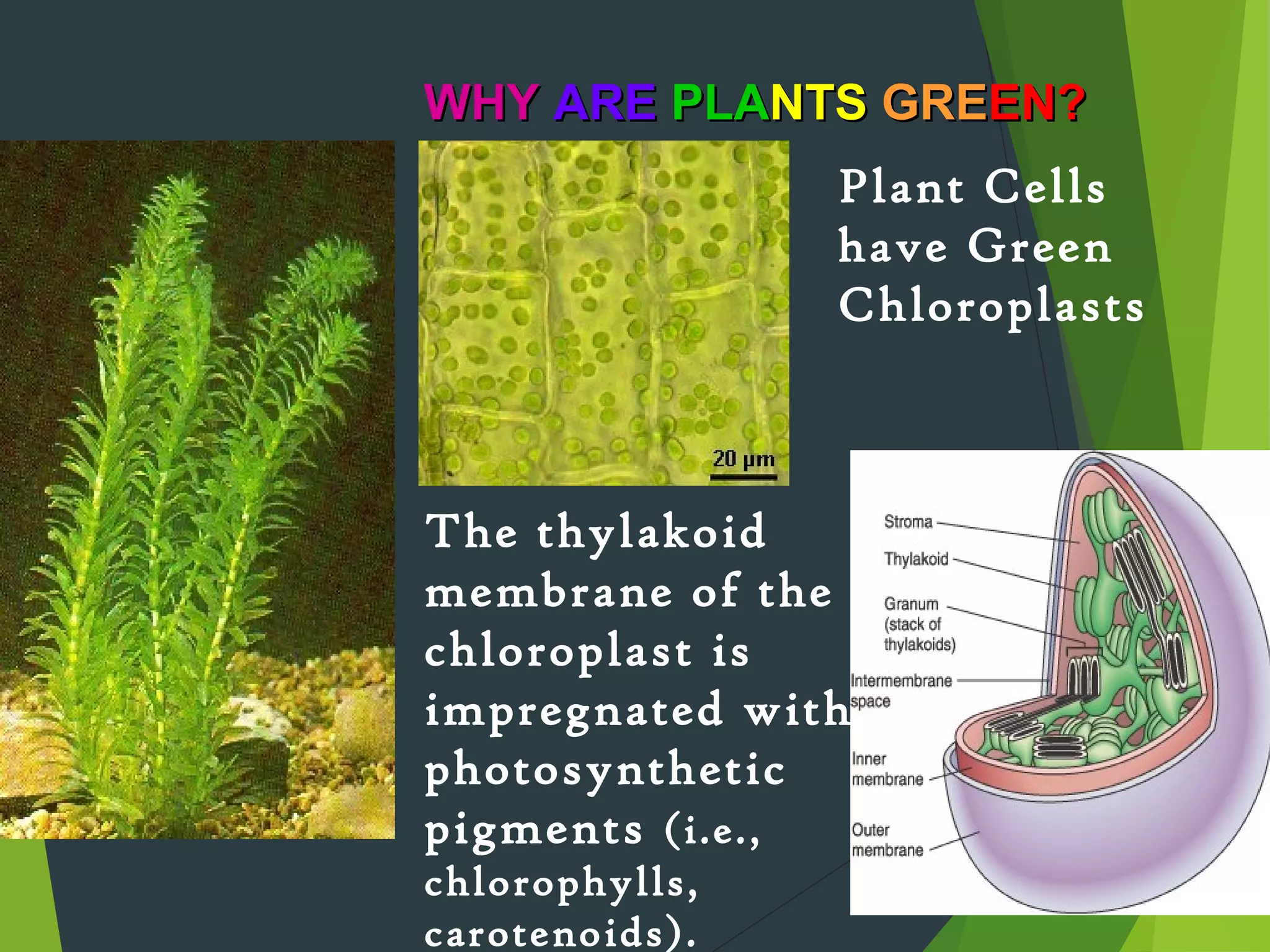 WHY ARE PLANTS GREEN?

20 μm

Plant Cells have Green Chloroplasts

The thylakoid membrane of the chloroplast is impregnated with photosynthetic pigments (i.e., chlorophylls, carotenoids).

Stroma

Thylakoid

Granum (stack of thylakoids)

Intermembrane space

Inner membrane

Outer membrane